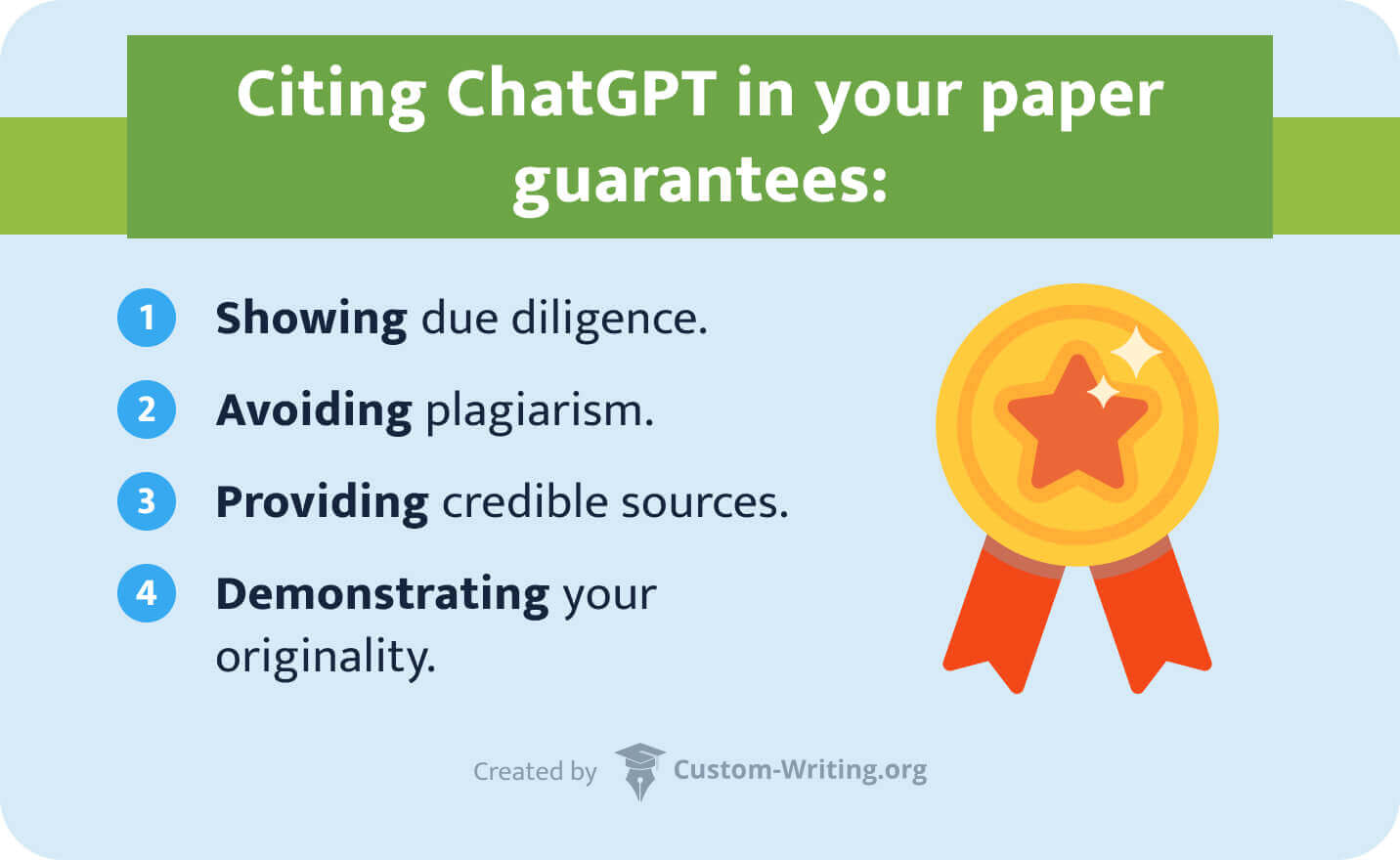 Citing ChatGPT in your paper guarantees:

1 Showing due diligence.

2 Avoiding plagiarism.

3 Providing credible sources.

4 Demonstrating your originality.

Created by Custom-Writing.org